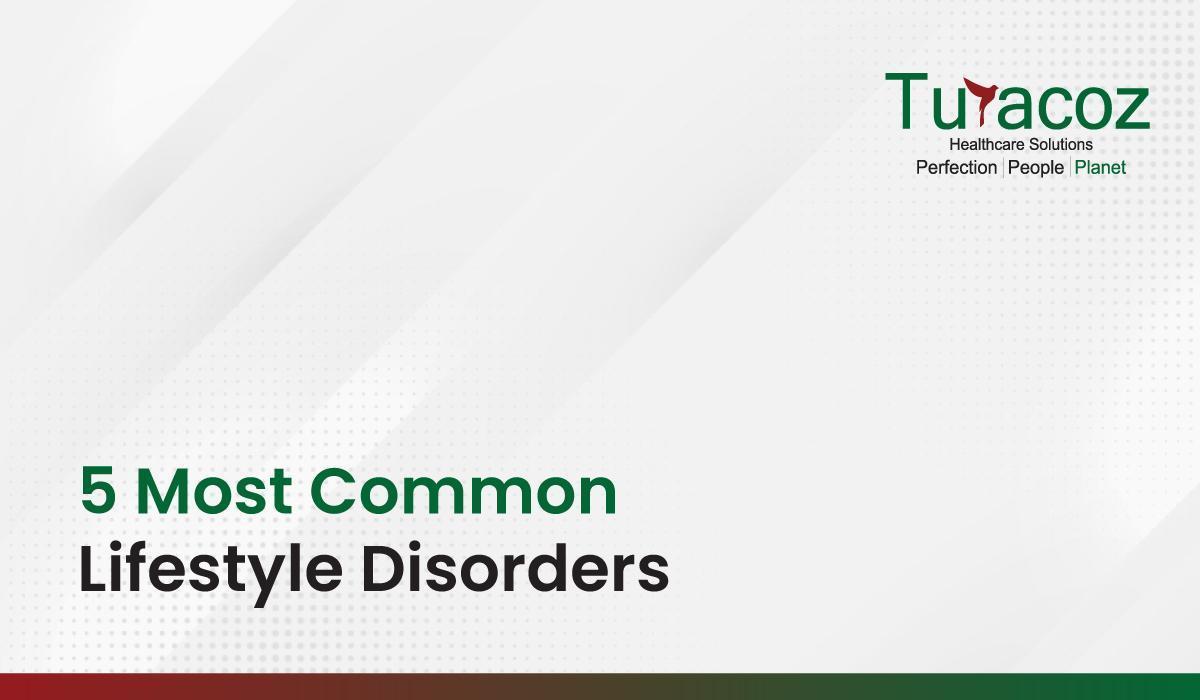 Turacoz
Healthcare Solutions
Perfection | People | Planet

5 Most Common Lifestyle Disorders